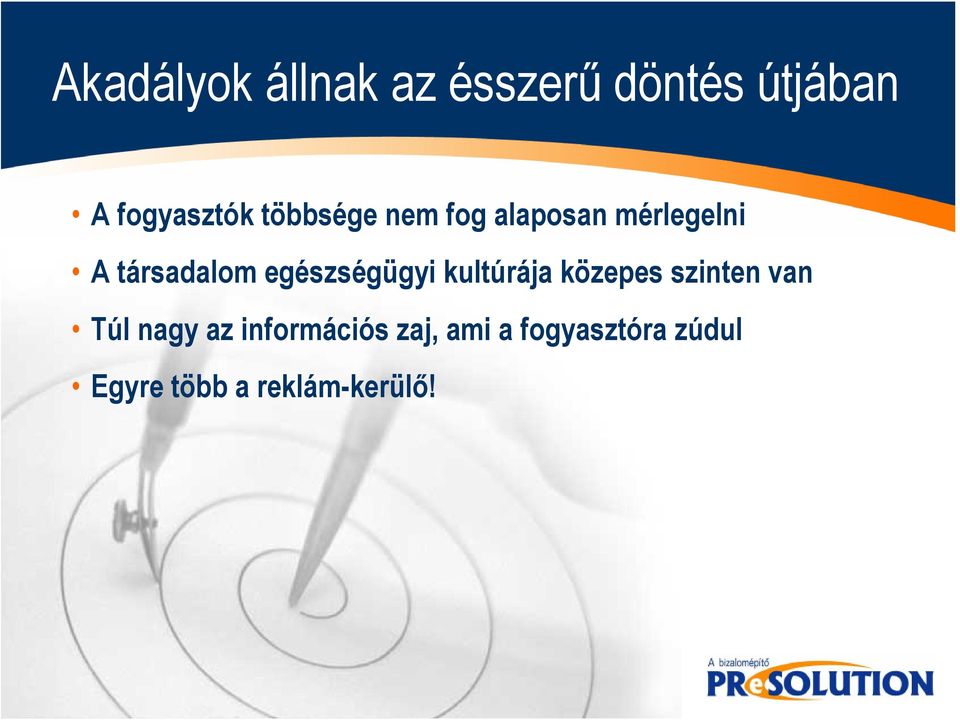 Akadályok állnak az ésszerű döntés útjában

• A fogyasztók többsége nem fog alaposan mérlegelni
• A társadalom egészségügyi kultúrája közepes szinten van
• Túl nagy az információs zaj, ami a fogyasztóra zúdul
• Egyre több a reklám-kerülő!

A bizalomépítő
PReSOLUTION